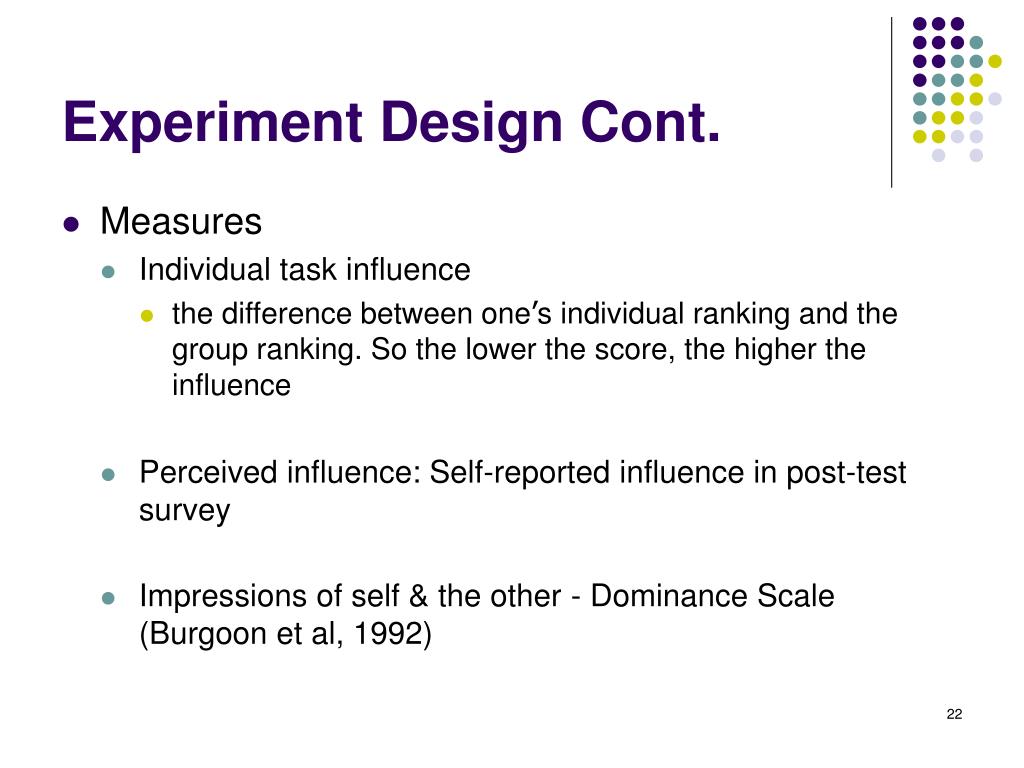 Experiment Design Cont.

- Measures
  - Individual task influence
    - the difference between one's individual ranking and the group ranking. So the lower the score, the higher the influence

  - Perceived influence: Self-reported influence in post-test survey

  - Impressions of self & the other - Dominance Scale (Burgoon et al, 1992)

22